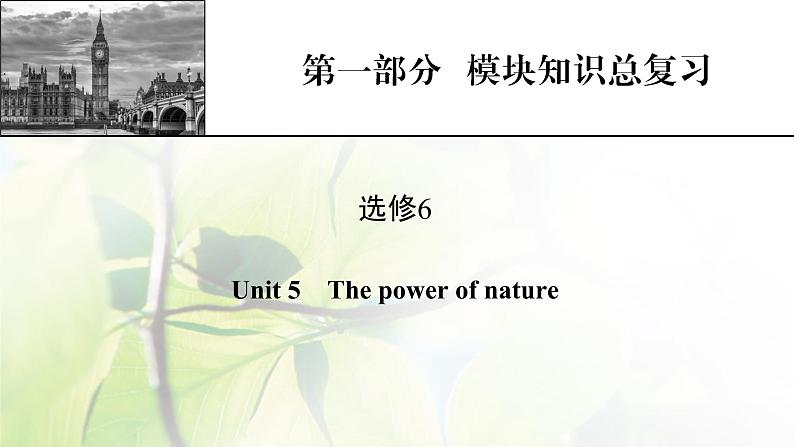 第一部分　模块知识总复习

选修6

Unit 5　The power of nature